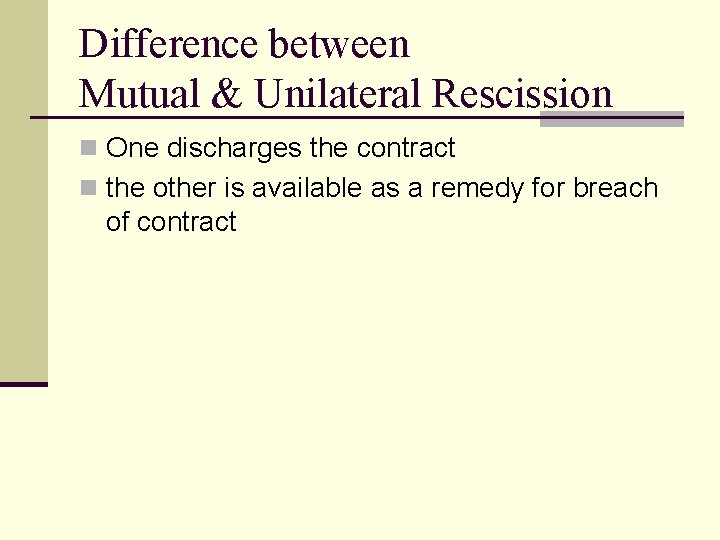 Difference between
Mutual & Unilateral Rescission

One discharges the contract

the other is available as a remedy for breach of contract